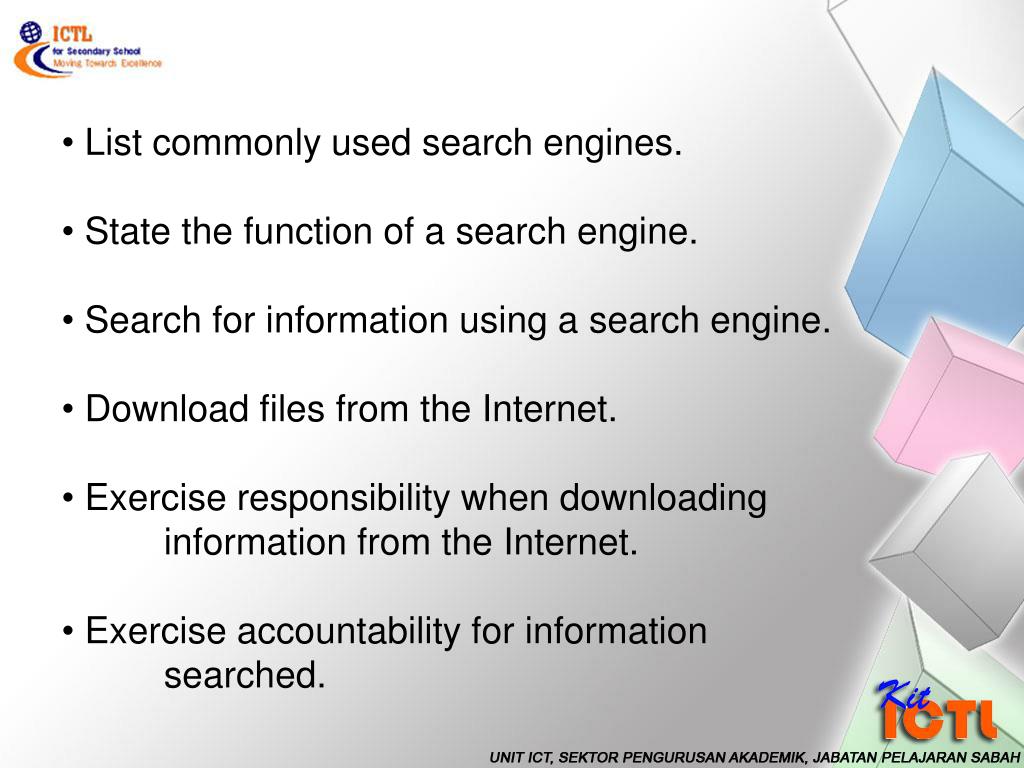 ICTL
for Secondary School
Moving Towards Excellence

• List commonly used search engines.

• State the function of a search engine.

• Search for information using a search engine.

• Download files from the Internet.

• Exercise responsibility when downloading information from the Internet.

• Exercise accountability for information searched.

Kit ICTL

UNIT ICT, SEKTOR PENGURUSAN AKADEMIK, JABATAN PELAJARAN SABAH